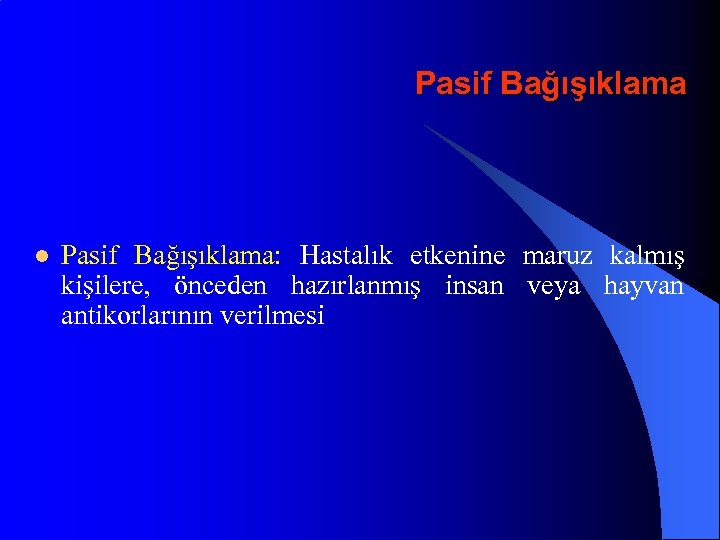 Pasif Bağışıklama

Pasif Bağışıklama: Hastalık etkenine maruz kalmış kişilere, önceden hazırlanmış insan veya hayvan antikorlarının verilmesi